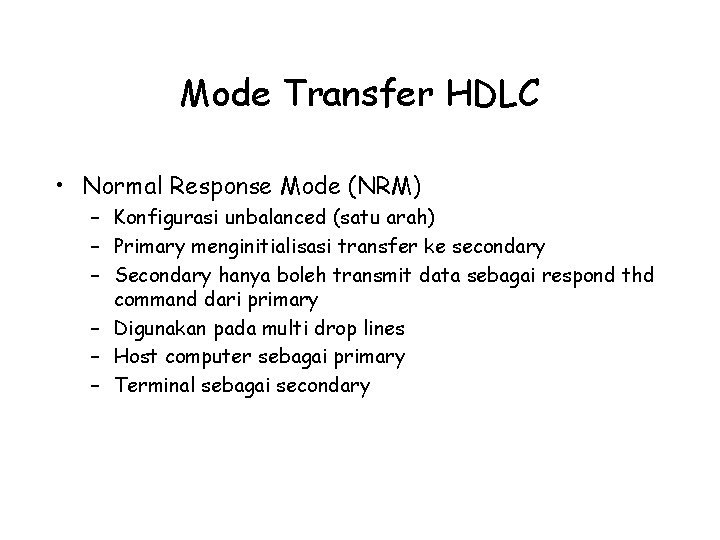 Mode Transfer HDLC

• Normal Response Mode (NRM)
– Konfigurasi unbalanced (satu arah)
– Primary menginitialisasi transfer ke secondary
– Secondary hanya boleh transmit data sebagai respond thd command dari primary
– Digunakan pada multi drop lines
– Host computer sebagai primary
– Terminal sebagai secondary